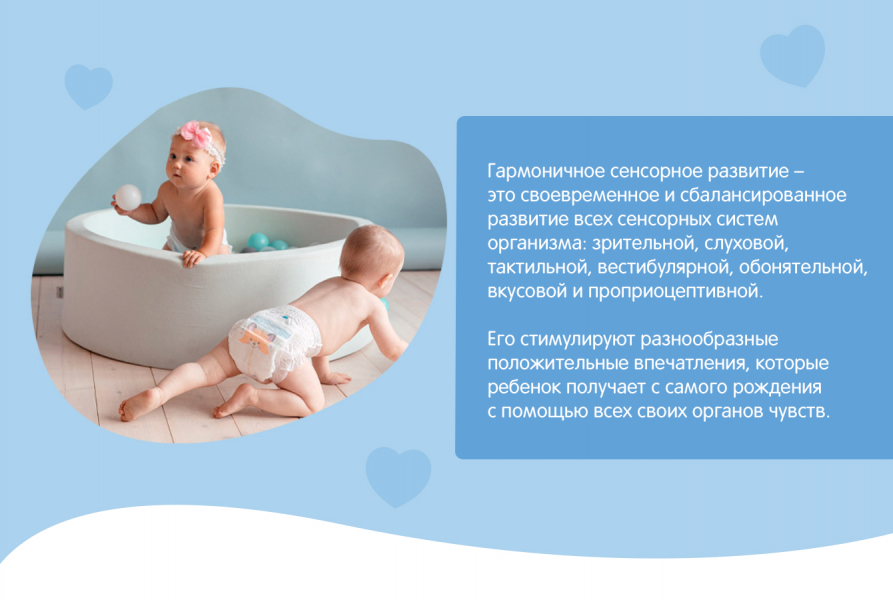 Гармоничное сенсорное развитие – это своевременное и сбалансированное развитие всех сенсорных систем организма: зрительной, слуховой, тактильной, вестибулярной, обонятельной, вкусовой и проприоцептивной.

Его стимулируют разнообразные положительные впечатления, которые ребенок получает с самого рождения с помощью всех своих органов чувств.